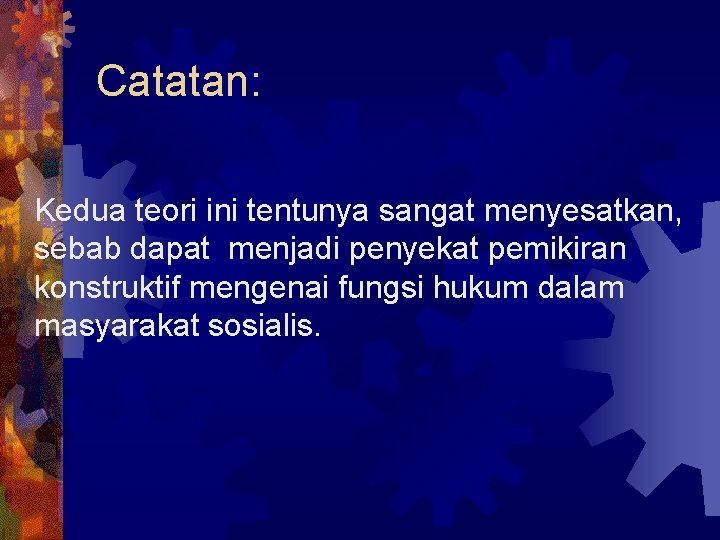 Catatan:

Kedua teori ini tentunya sangat menyesatkan, sebab dapat menjadi penyekat pemikiran konstruktif mengenai fungsi hukum dalam masyarakat sosialis.